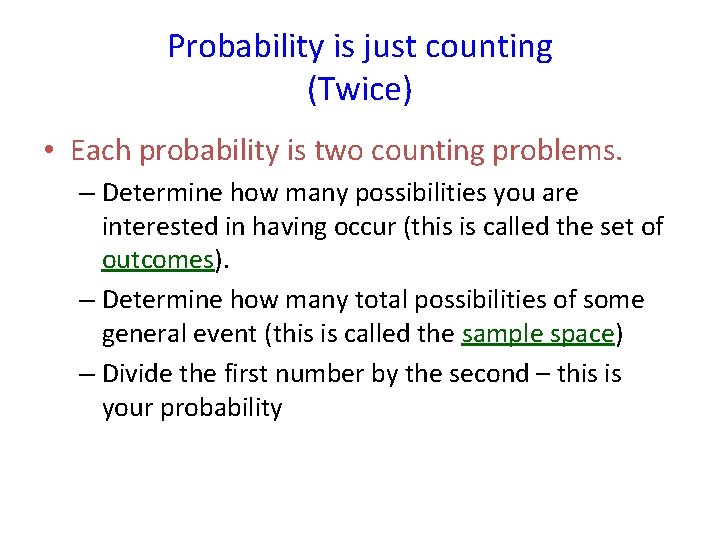 Probability is just counting
(Twice)

• Each probability is two counting problems.

– Determine how many possibilities you are interested in having occur (this is called the set of outcomes).

– Determine how many total possibilities of some general event (this is called the sample space)

– Divide the first number by the second – this is your probability